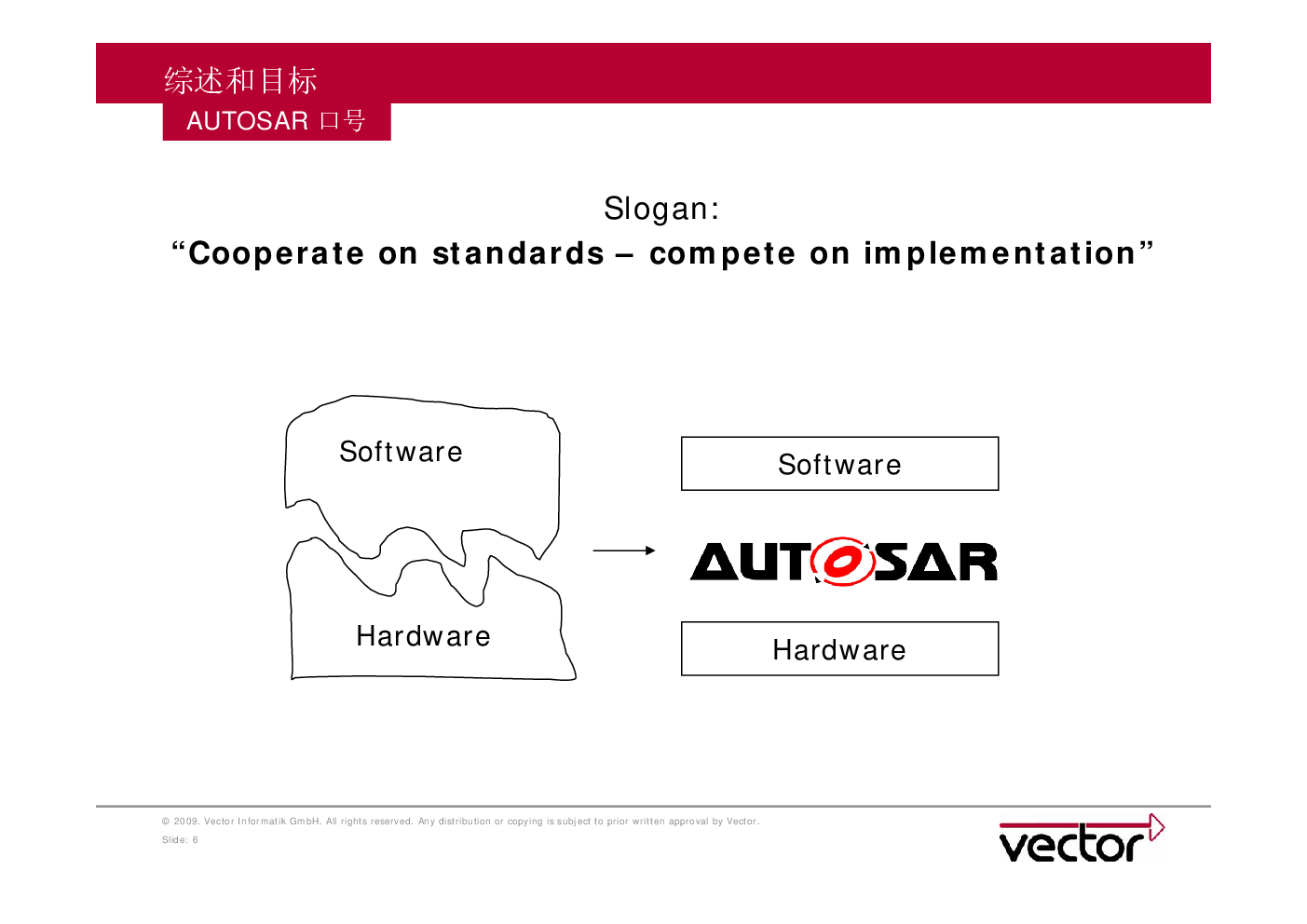 综述和目标
AUTOSAR 口号

Slogan:
“Cooperate on standards – compete on implementation”

Software

Hardware

Software

AUTOSAR

Hardware

© 2009. Vector Informatik GmbH. All rights reserved. Any distribution or copying is subject to prior written approval by Vector.
Slide: 6

vector